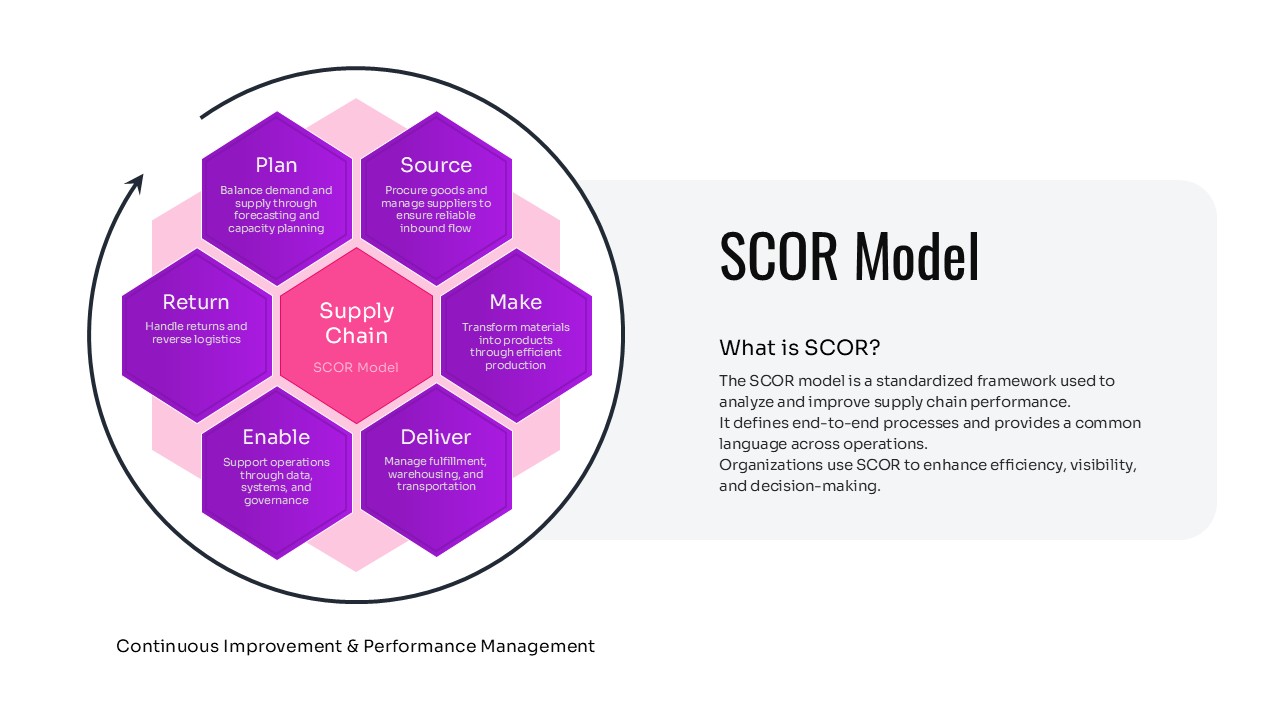 Plan
Balance demand and supply through forecasting and capacity planning

Source
Procure goods and manage suppliers to ensure reliable inbound flow

Return
Handle returns and reverse logistics

Supply Chain
SCOR Model

Make
Transform materials into products through efficient production

Enable
Support operations through data, systems, and governance

Deliver
Manage fulfillment, warehousing, and transportation

Continuous Improvement & Performance Management

SCOR Model

What is SCOR?

The SCOR model is a standardized framework used to analyze and improve supply chain performance.
It defines end-to-end processes and provides a common language across operations.
Organizations use SCOR to enhance efficiency, visibility, and decision-making.